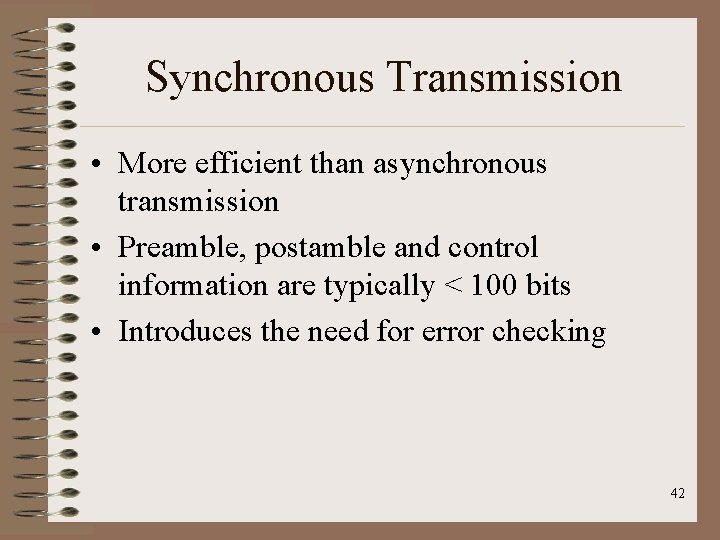 Synchronous Transmission

• More efficient than asynchronous transmission
• Preamble, postamble and control information are typically < 100 bits
• Introduces the need for error checking

42